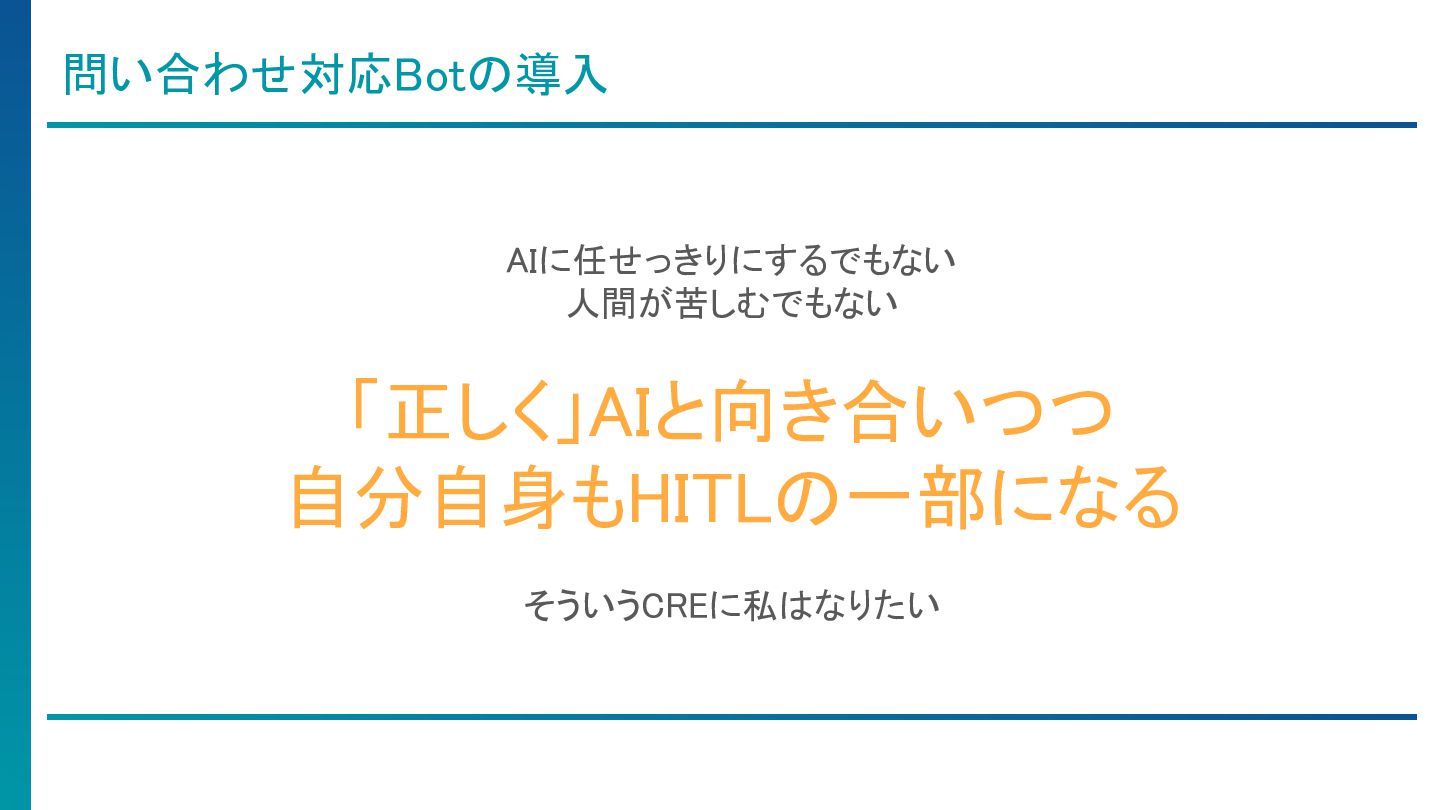 問い合わせ対応Botの導入

AIに任せっきりにするでもない
人間が苦しむでもない

「正しく」AIと向き合いつつ
自分自身もHITLの一部になる

そういうCREに私はなりたい